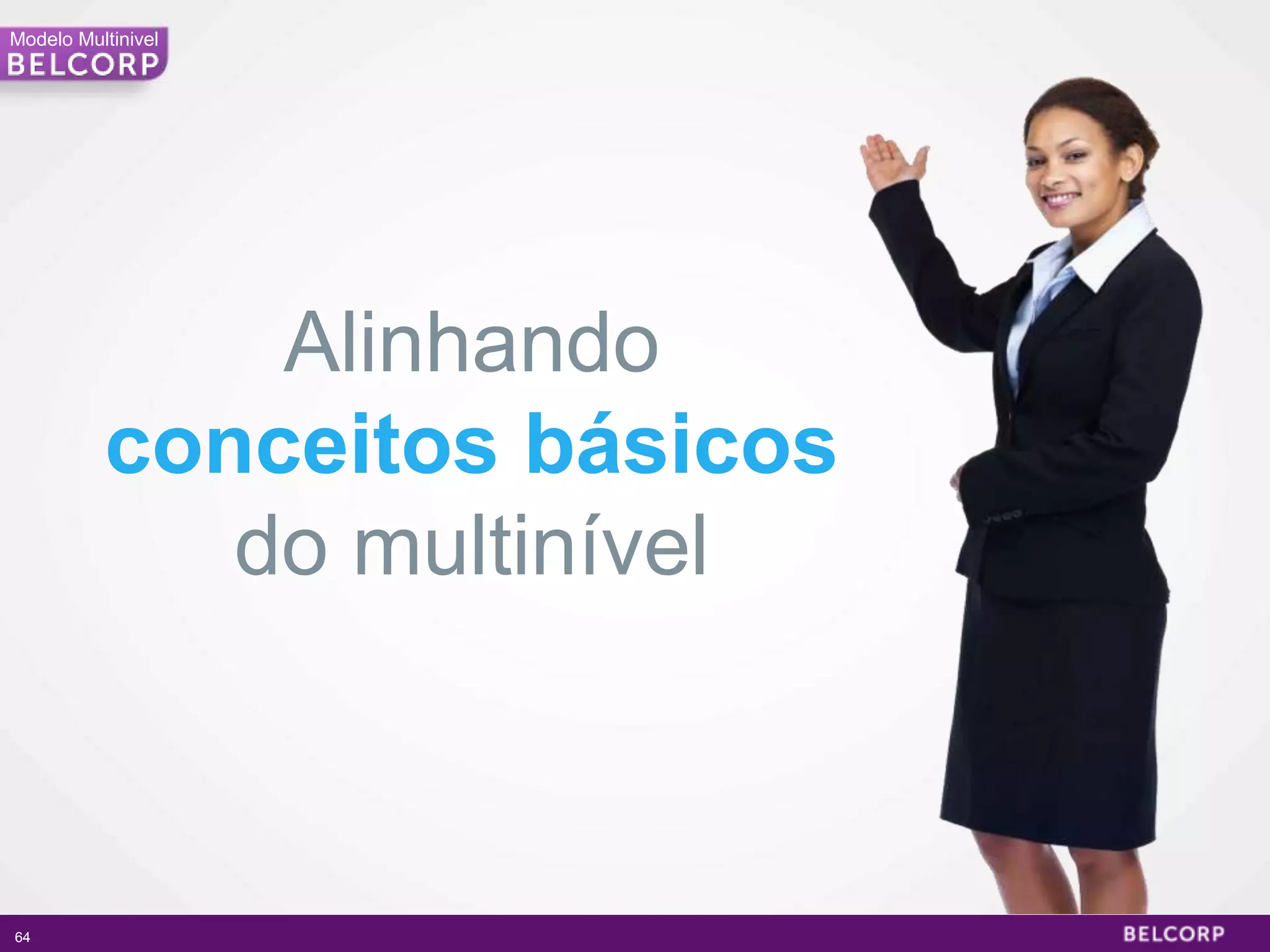 Modelo Multinivel
BELCORP

Alinhando
conceitos básicos
do multinível

64

BELCORP